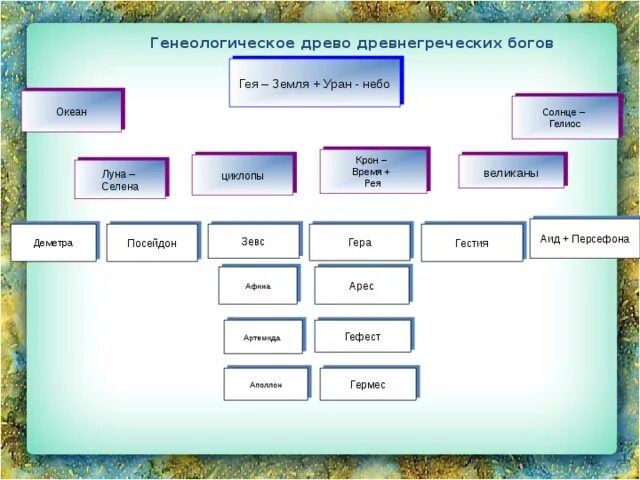 Генеологическое древо древнегреческих богов

Гея – Земля + Уран - небо

Океан

Солнце – Гелиос

Луна – Селена

циклопы

Крон – Время + Рея

великаны

Деметра

Посейдон

Зевс

Гера

Гестия

Аид + Персефона

Афина

Арес

Артемида

Гефест

Аполлон

Гермес